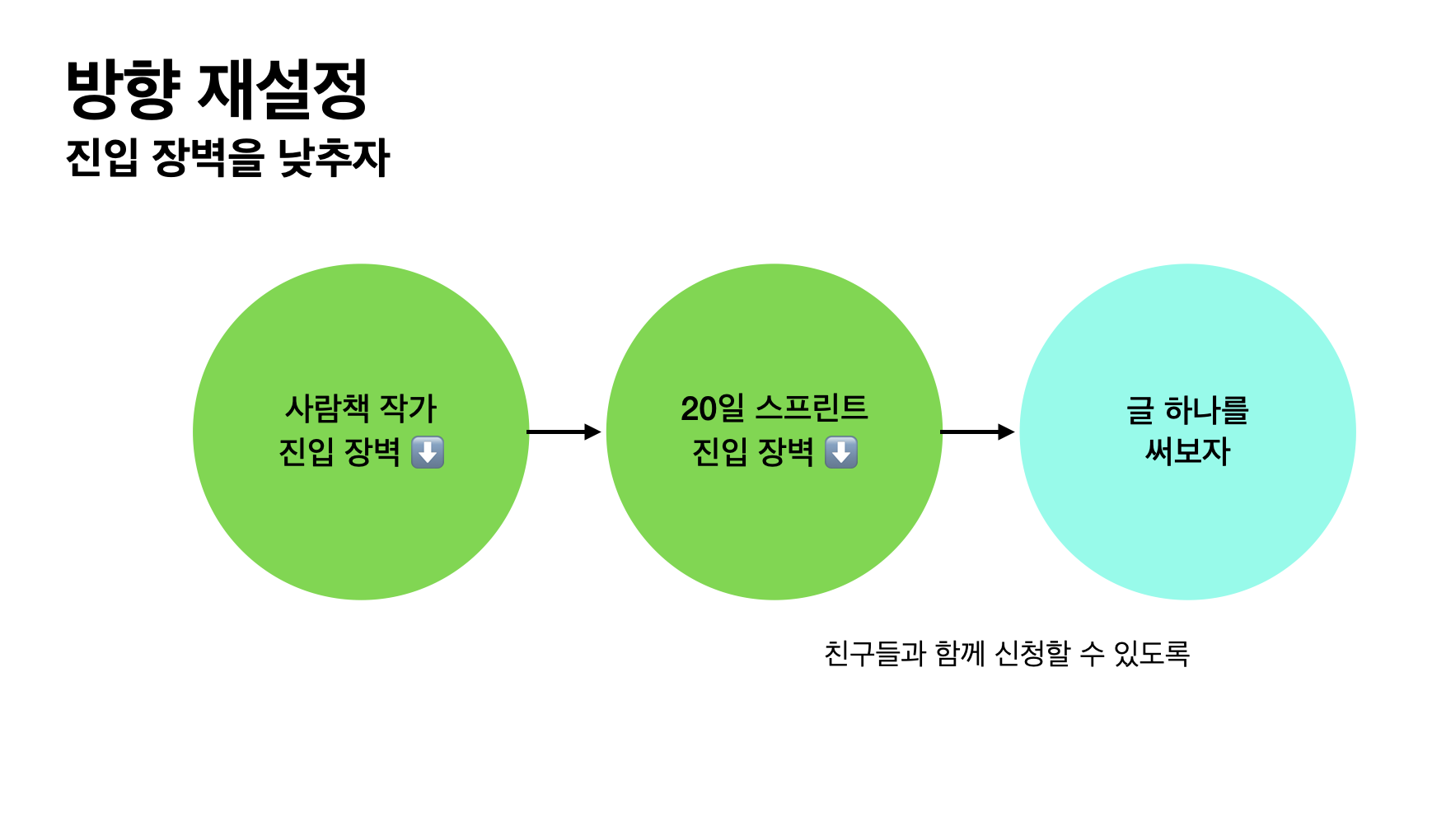 방향 재설정
진입 장벽을 낮추자

사람책 작가
진입 장벽 ⬇️

20일 스프린트
진입 장벽 ⬇️

글 하나를
써보자

친구들과 함께 신청할 수 있도록